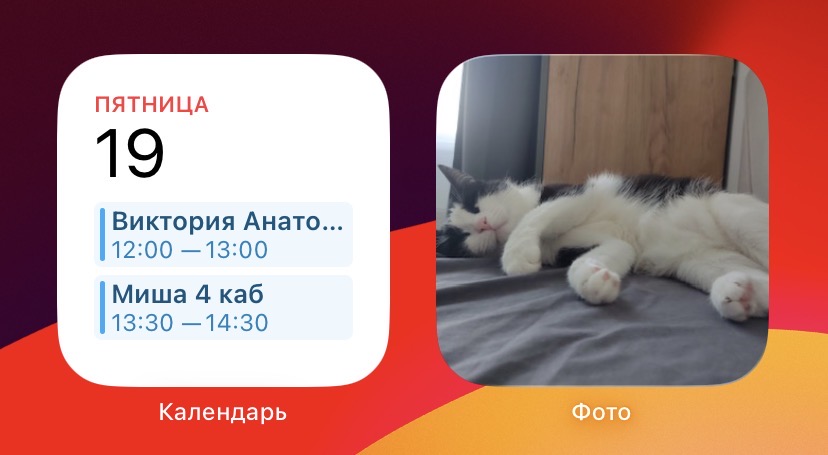 ПЯТНИЦА
19

Виктория Анато...
12:00 — 13:00

Миша 4 каб
13:30 — 14:30

Календарь

Фото